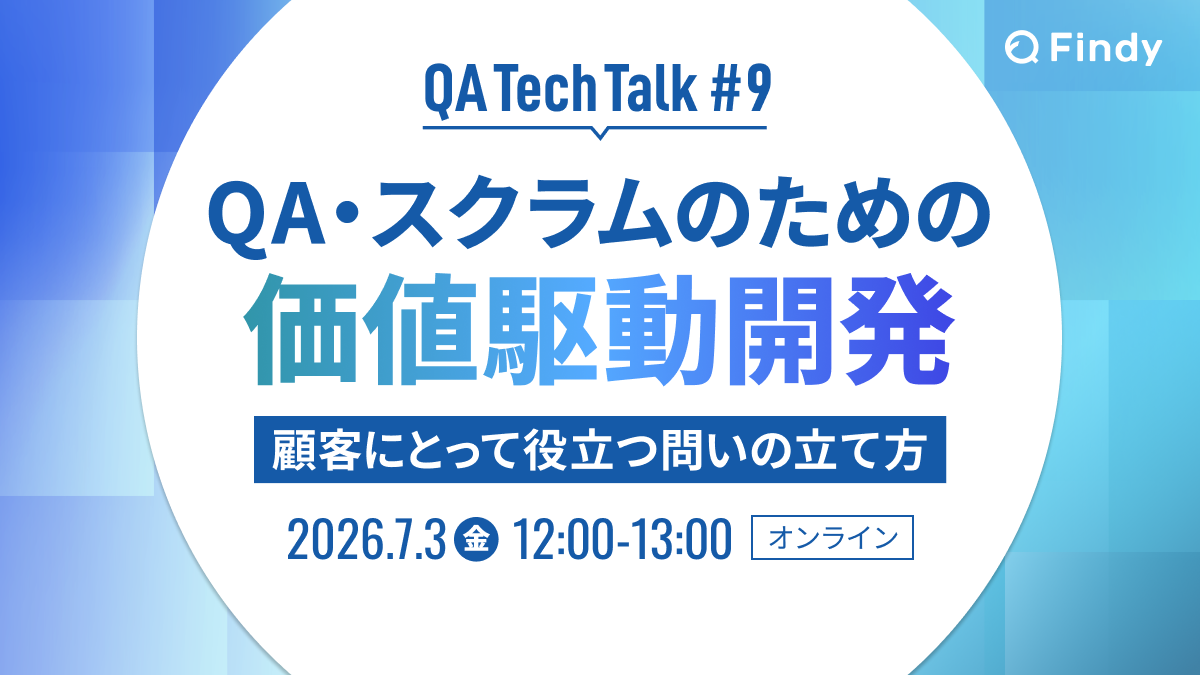 Findy

QA Tech Talk #9

QA・スクラムのための
価値駆動開発

顧客にとって役立つ問いの立て方

2026.7.3 金 12:00-13:00 オンライン